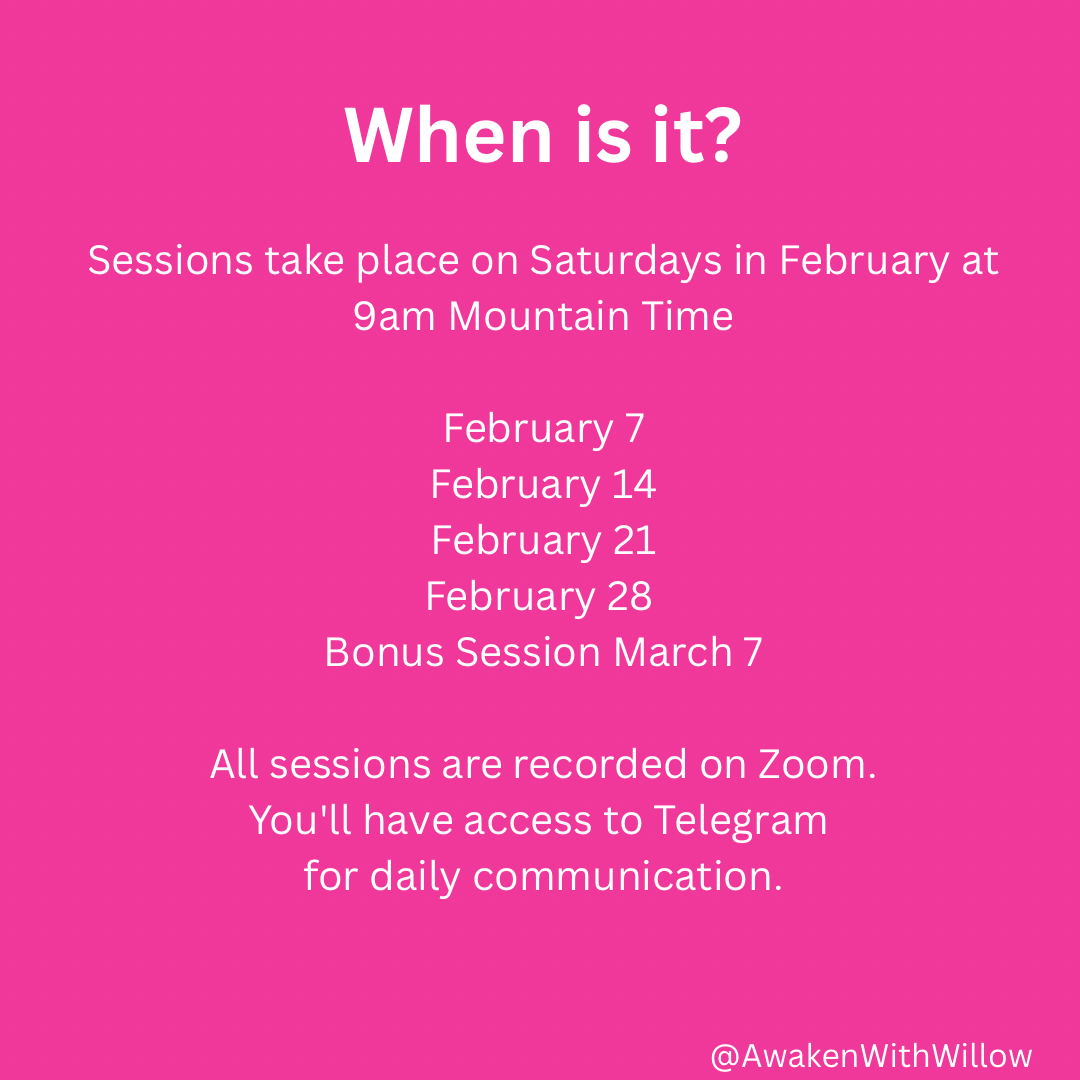 When is it?

Sessions take place on Saturdays in February at 9am Mountain Time

February 7
February 14
February 21
February 28
Bonus Session March 7

All sessions are recorded on Zoom. You'll have access to Telegram for daily communication.

@AwakenWithWillow